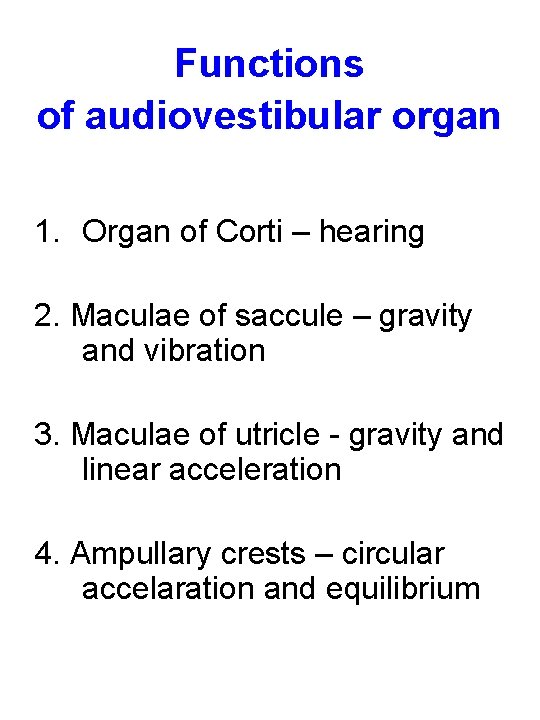 Functions
of audiovestibular organ

1. Organ of Corti – hearing

2. Maculae of saccule – gravity and vibration

3. Maculae of utricle - gravity and linear acceleration

4. Ampullary crests – circular accelaration and equilibrium